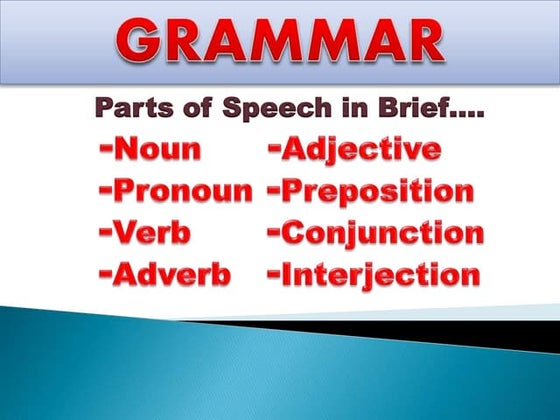 GRAMMAR

Parts of Speech in Brief….

-Noun
-Pronoun
-Verb
-Adverb

-Adjective
-Preposition
-Conjunction
-Interjection